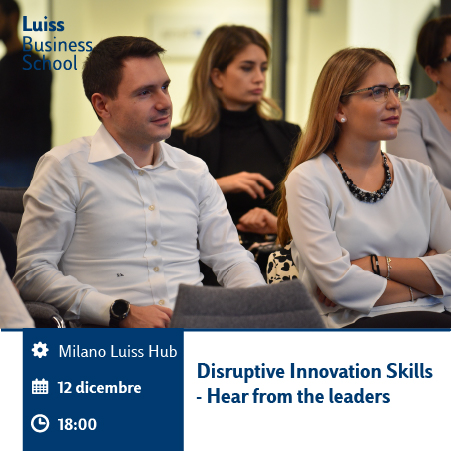 Luiss
Business
School

Milano Luiss Hub

12 dicembre

18:00

Disruptive Innovation Skills - Hear from the leaders